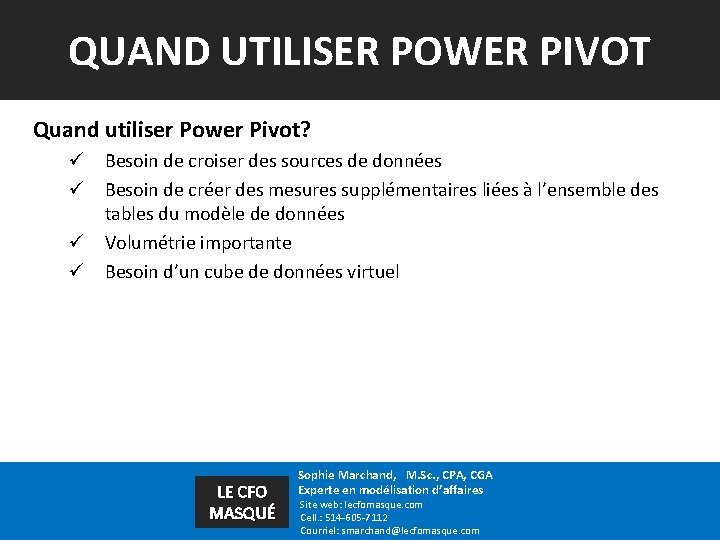 QUAND UTILISER POWER PIVOT

Quand utiliser Power Pivot?

✓ Besoin de croiser des sources de données
✓ Besoin de créer des mesures supplémentaires liées à l'ensemble des tables du modèle de données
✓ Volumétrie importante
✓ Besoin d'un cube de données virtuel

LE CFO MASQUÉ

Sophie Marchand, M.Sc., CPA, CGA
Experte en modélisation d'affaires
Site web: lecfomasque.com
Cell.: 514-605-7112
Courriel: smarchand@lecfomasque.com